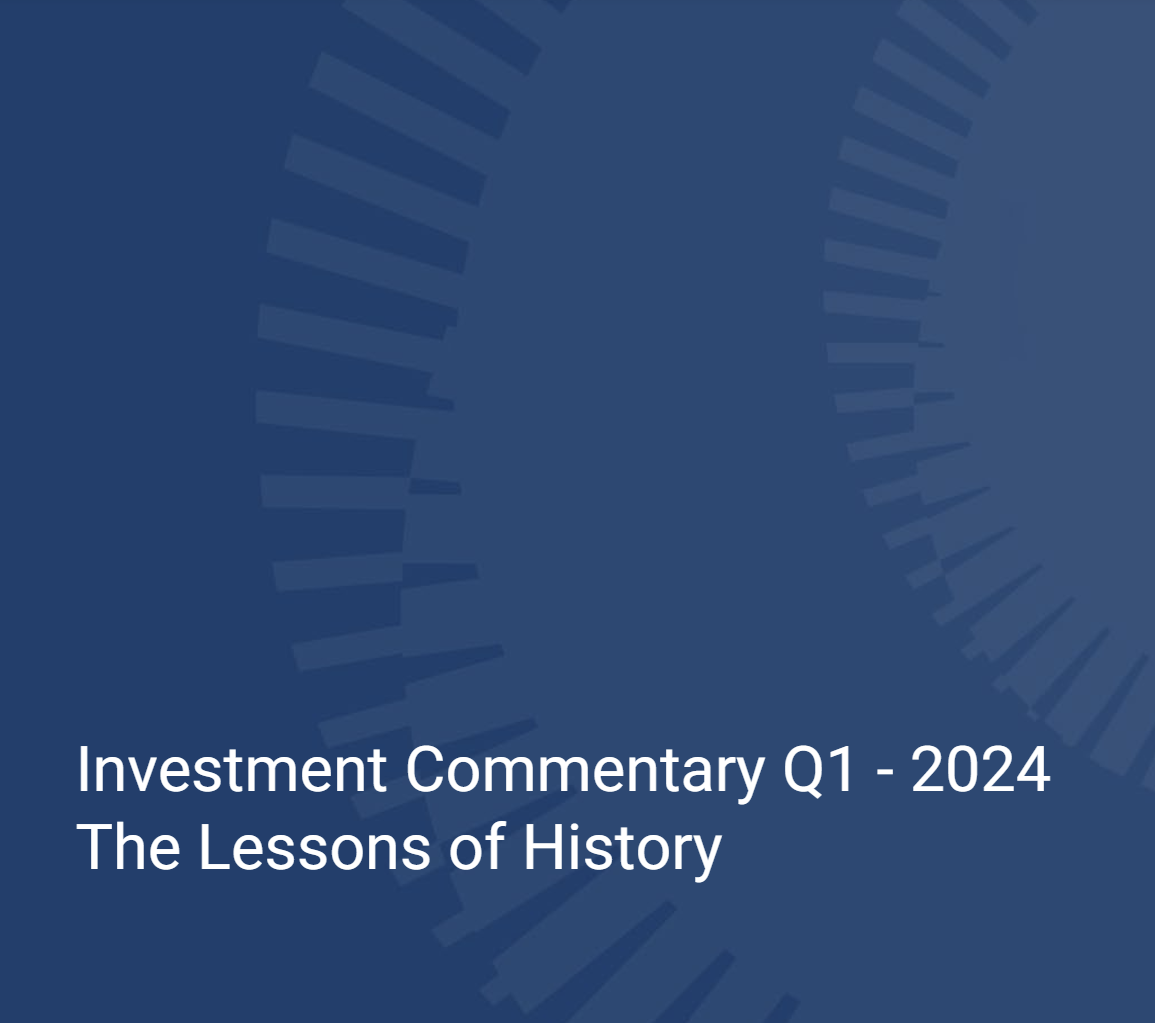 Investment Commentary Q1 - 2024
The Lessons of History